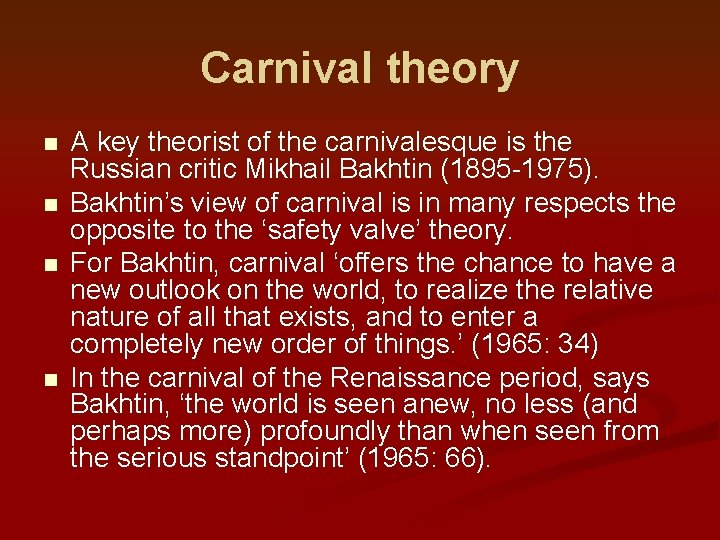 Carnival theory

■ A key theorist of the carnivalesque is the Russian critic Mikhail Bakhtin (1895-1975).
■ Bakhtin’s view of carnival is in many respects the opposite to the ‘safety valve’ theory.
■ For Bakhtin, carnival ‘offers the chance to have a new outlook on the world, to realize the relative nature of all that exists, and to enter a completely new order of things.’ (1965: 34)
■ In the carnival of the Renaissance period, says Bakhtin, ‘the world is seen anew, no less (and perhaps more) profoundly than when seen from the serious standpoint’ (1965: 66).